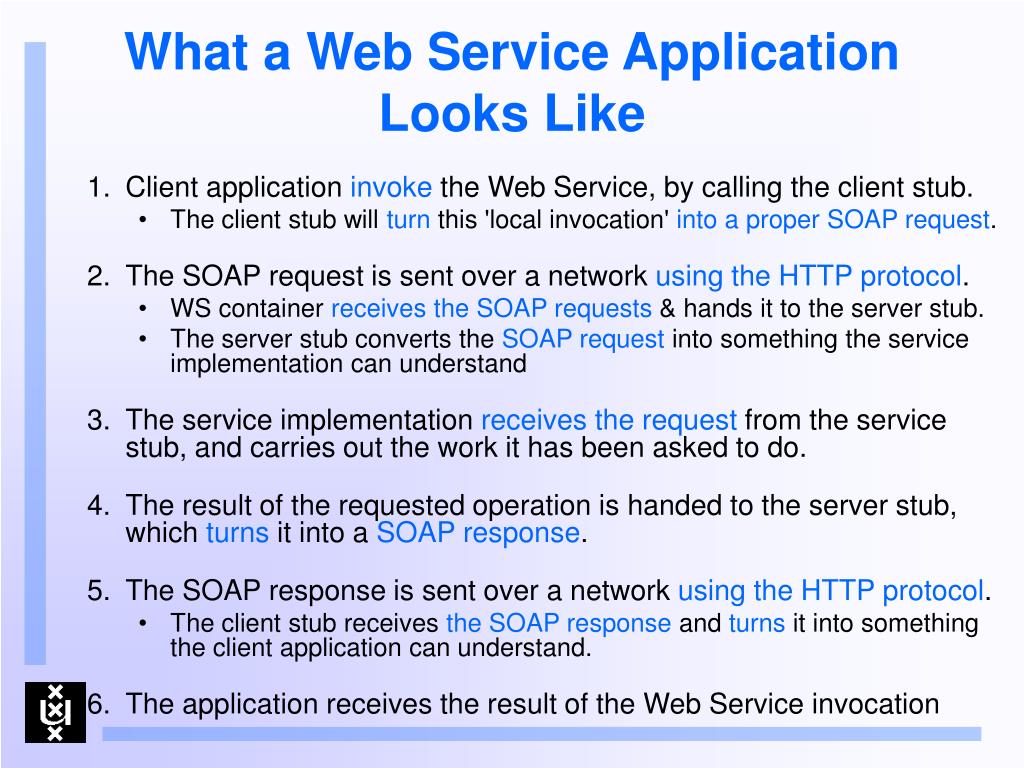 What a Web Service Application Looks Like

1. Client application invoke the Web Service, by calling the client stub.
• The client stub will turn this 'local invocation' into a proper SOAP request.

2. The SOAP request is sent over a network using the HTTP protocol.
• WS container receives the SOAP requests & hands it to the server stub.
• The server stub converts the SOAP request into something the service implementation can understand

3. The service implementation receives the request from the service stub, and carries out the work it has been asked to do.

4. The result of the requested operation is handed to the server stub, which turns it into a SOAP response.

5. The SOAP response is sent over a network using the HTTP protocol.
• The client stub receives the SOAP response and turns it into something the client application can understand.

6. The application receives the result of the Web Service invocation